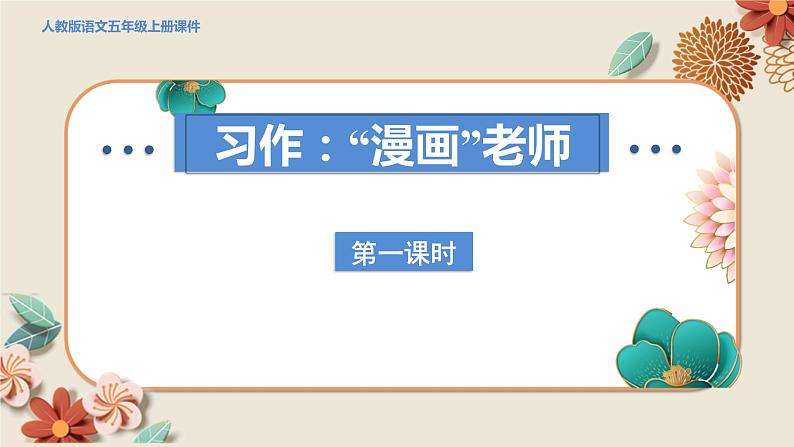 人教版语文五年级上册课件

习作：“漫画”老师

第一课时